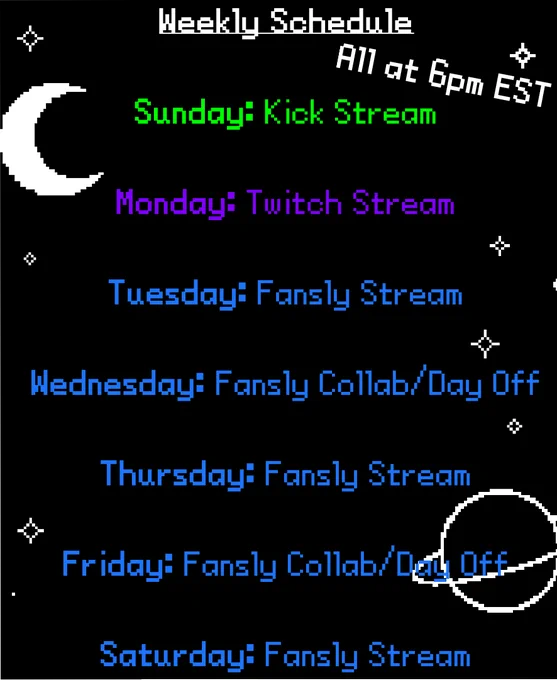 Weekly Schedule

All at 6pm EST

Sunday: Kick Stream

Monday: Twitch Stream

Tuesday: Fansly Stream

Wednesday: Fansly Collab/Day Off

Thursday: Fansly Stream

Friday: Fansly Collab/Day Off

Saturday: Fansly Stream